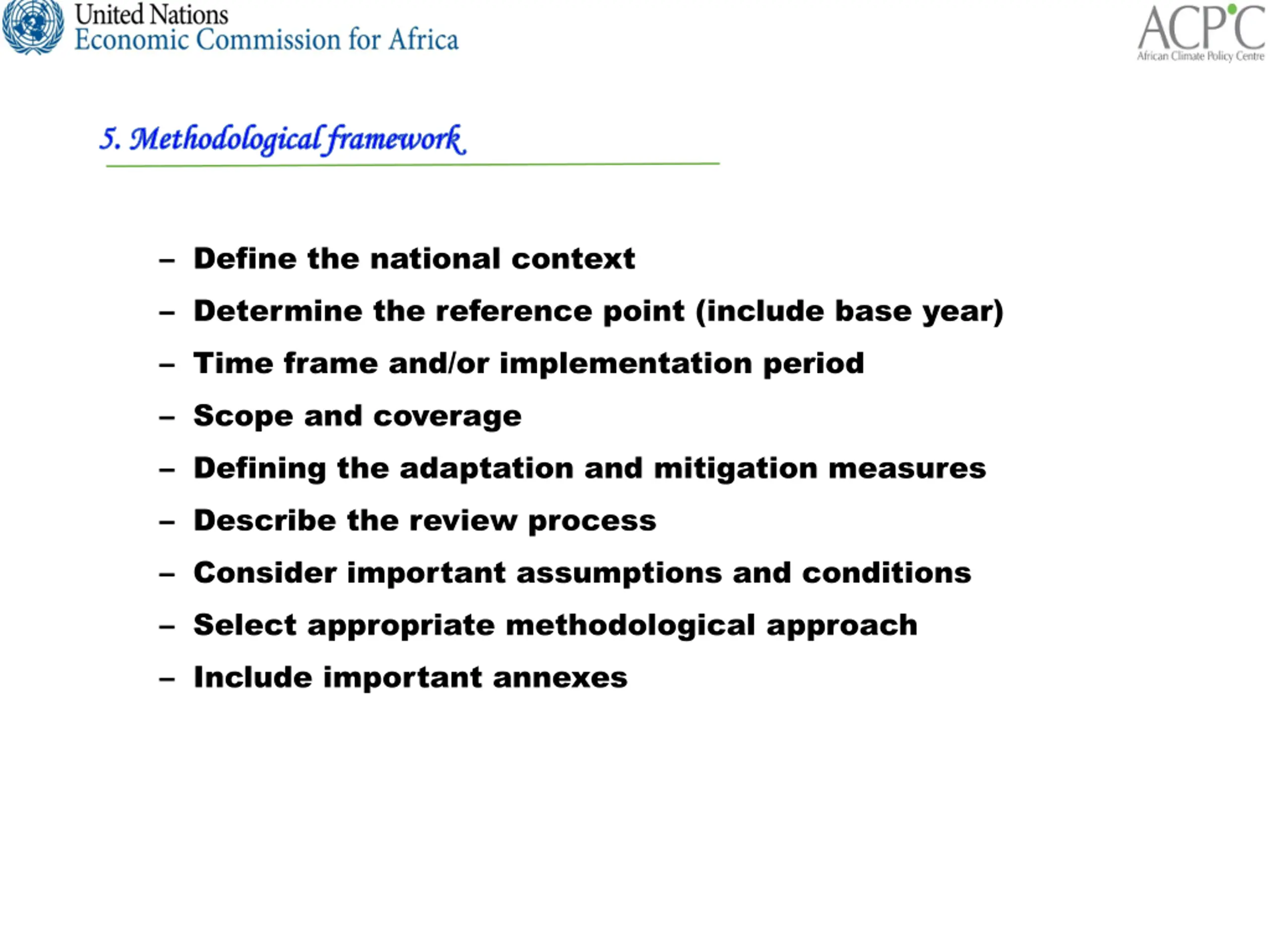 United Nations
Economic Commission for Africa

ACPC
African Climate Policy Centre

5. Methodological framework

– Define the national context
– Determine the reference point (include base year)
– Time frame and/or implementation period
– Scope and coverage
– Defining the adaptation and mitigation measures
– Describe the review process
– Consider important assumptions and conditions
– Select appropriate methodological approach
– Include important annexes